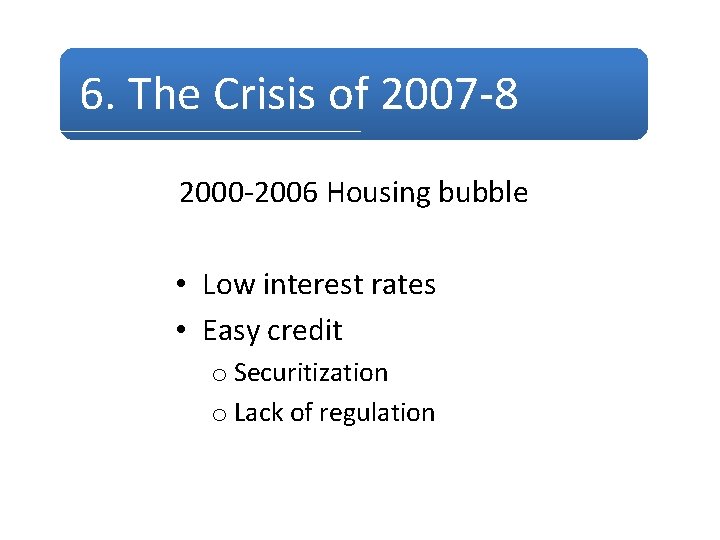 6. The Crisis of 2007-8

2000-2006 Housing bubble

• Low interest rates
• Easy credit
o Securitization
o Lack of regulation